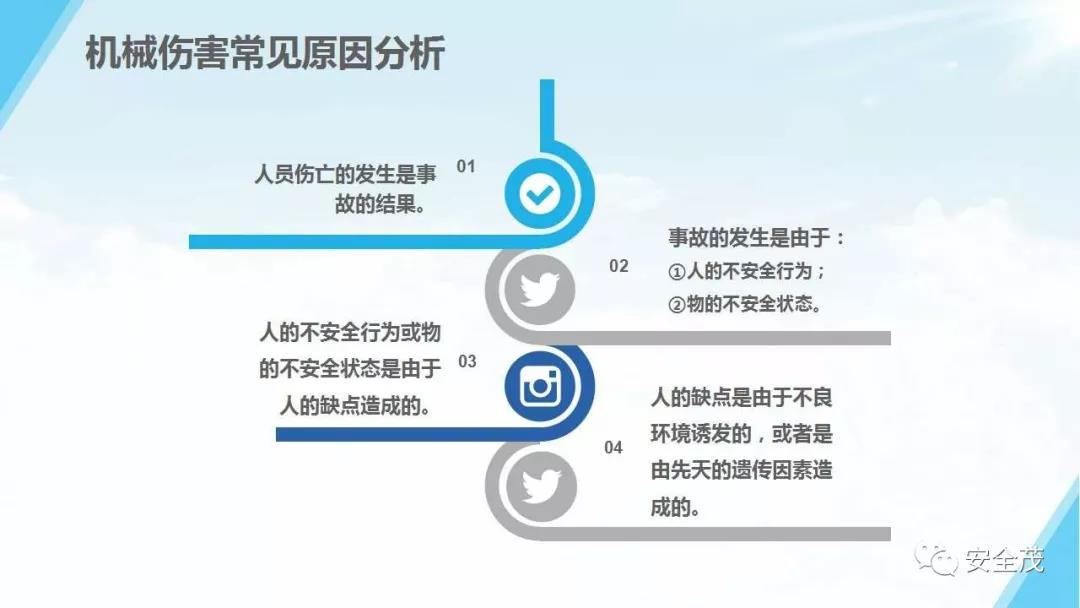 机械伤害常见原因分析

01
人员伤亡的发生是事故的结果。

02
事故的发生是由于：
①人的不安全行为；
②物的不安全状态。

03
人的不安全行为或物的不安全状态是由于人的缺点造成的。

04
人的缺点是由于不良环境诱发的，或者是由先天的遗传因素造成的。

安全茂